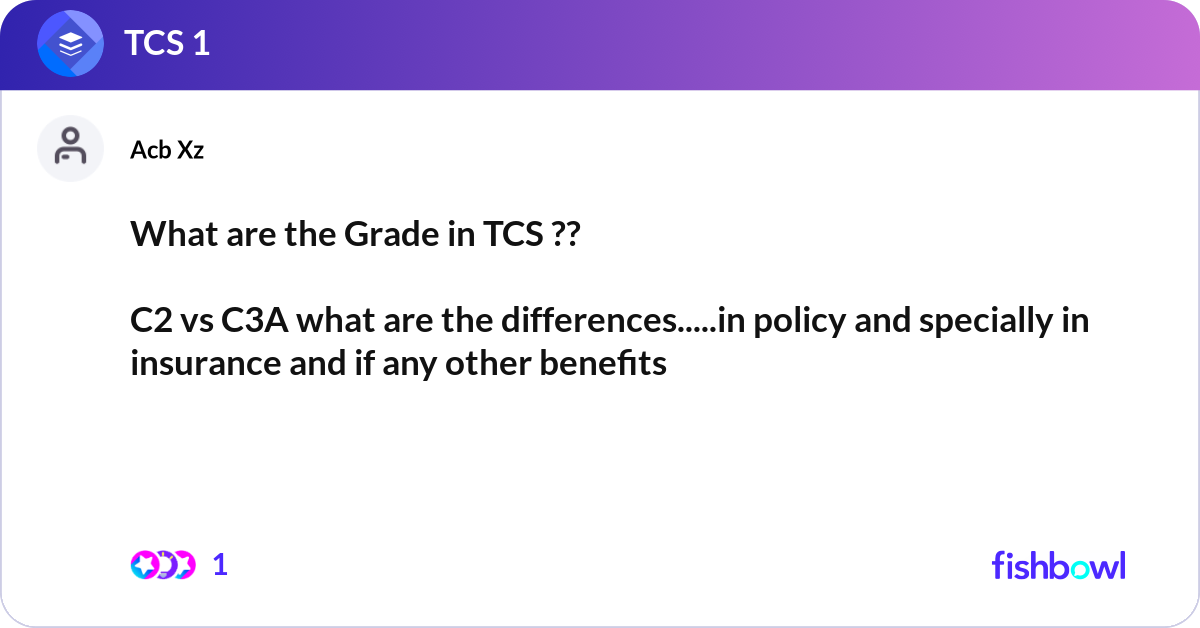 TCS 1

Acb Xz

What are the Grade in TCS ??

C2 vs C3A what are the differences.....in policy and specially in insurance and if any other benefits

1

fishbowl